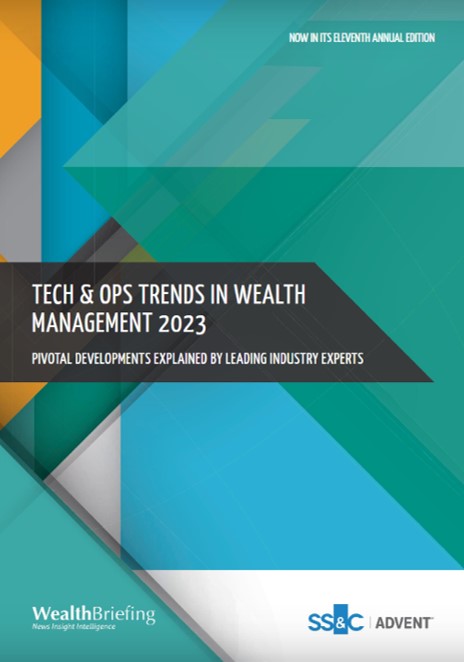 NOW IN ITS ELEVENTH ANNUAL EDITION

TECH & OPS TRENDS IN WEALTH MANAGEMENT 2023

PIVOTAL DEVELOPMENTS EXPLAINED BY LEADING INDUSTRY EXPERTS

WealthBriefing
News Insight Intelligence

SS&C | ADVENT